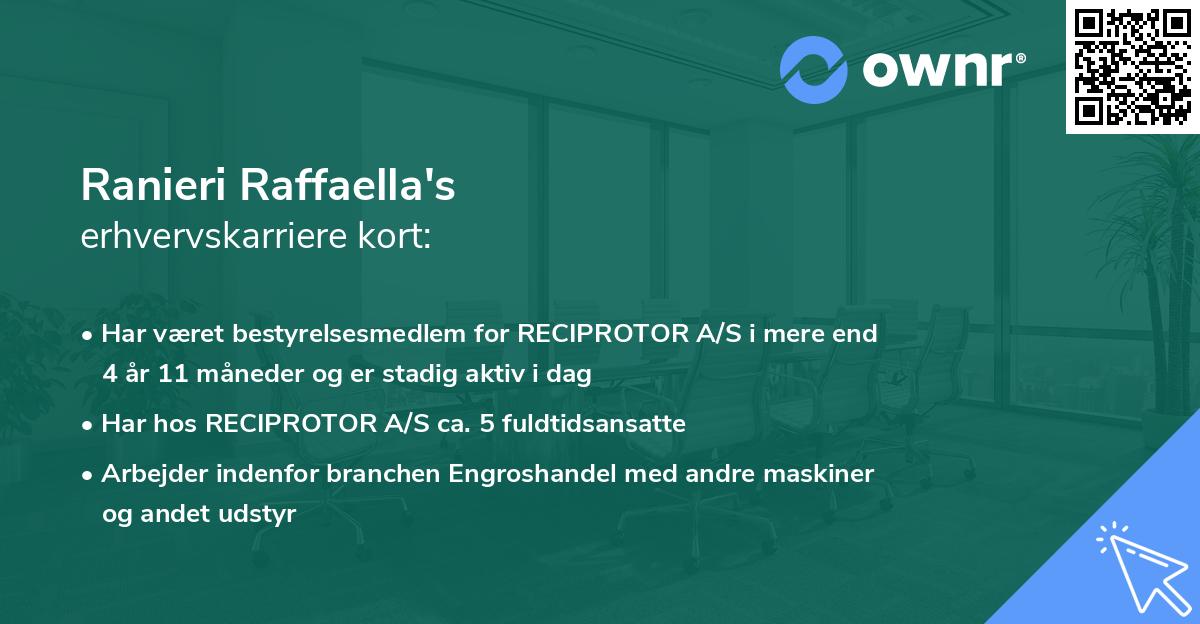 ownr®

Ranieri Raffaella's
erhvervskarriere kort:

• Har været bestyrelsesmedlem for RECIPROTOR A/S i mere end 4 år 11 måneder og er stadig aktiv i dag

• Har hos RECIPROTOR A/S ca. 5 fuldtidsansatte

• Arbejder indenfor branchen Engroshandel med andre maskiner og andet udstyr